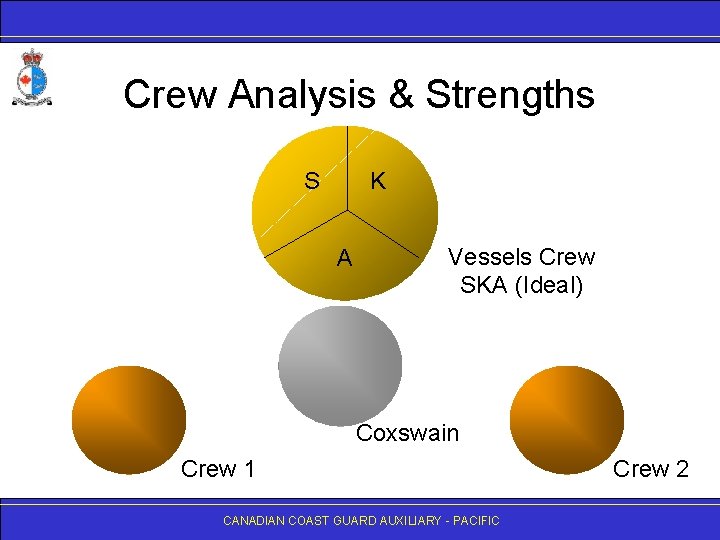 Crew Analysis & Strengths

S

K

A

Vessels Crew SKA (Ideal)

Coxswain

Crew 1

Crew 2

CANADIAN COAST GUARD AUXILIARY - PACIFIC